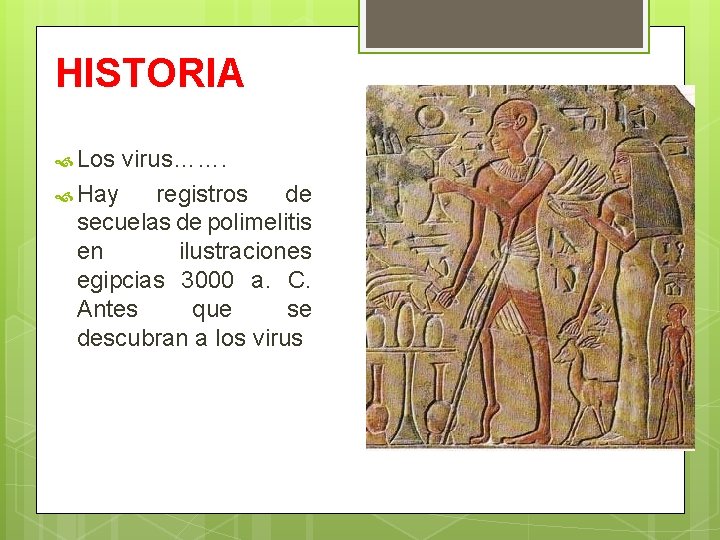 HISTORIA

Los virus…….

Hay registros de secuelas de polimelitis en ilustraciones egipcias 3000 a. C. Antes que se descubran a los virus